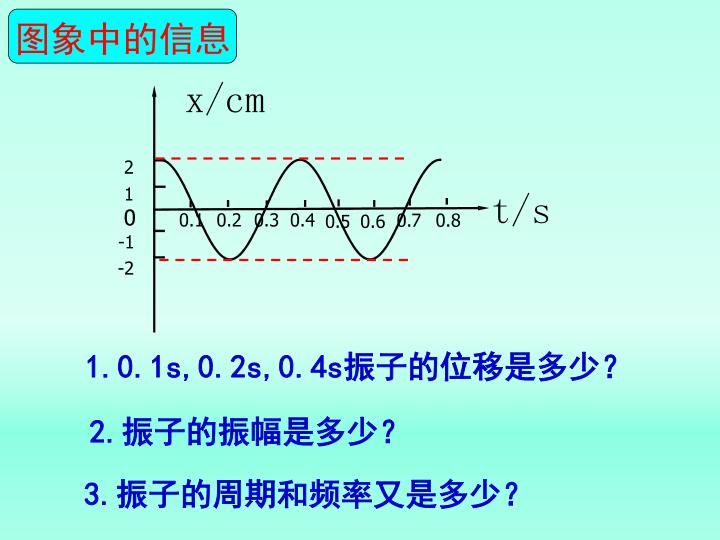 图象中的信息

x/cm

2
1
0
-1
-2

0.1 0.2 0.3 0.4 0.5 0.6 0.7 0.8

t/s

1. 0. 1s, 0. 2s, 0. 4s振子的位移是多少？

2. 振子的振幅是多少？

3. 振子的周期和频率又是多少？